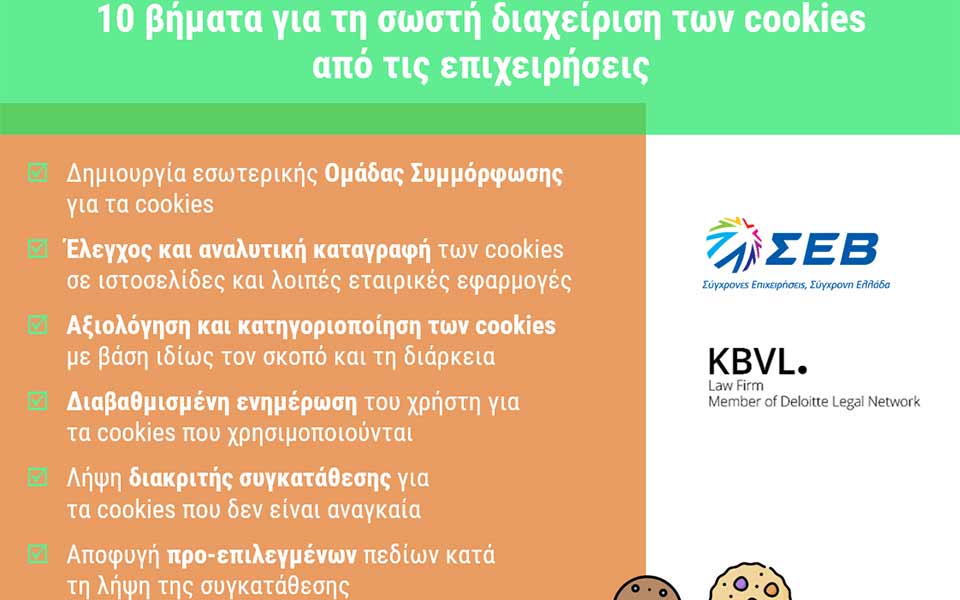 10 βήματα για τη σωστή διαχείριση των cookies από τις επιχειρήσεις

Δημιουργία εσωτερικής Ομάδας Συμμόρφωσης για τα cookies

Έλεγχος και αναλυτική καταγραφή των cookies σε ιστοσελίδες και λοιπές εταιρικές εφαρμογές

Αξιολόγηση και κατηγοριοποίηση των cookies με βάση ιδίως τον σκοπό και τη διάρκεια

Διαβαθμισμένη ενημέρωση του χρήστη για τα cookies που χρησιμοποιούνται

Λήψη διακριτής συγκατάθεσης για τα cookies που δεν είναι αναγκαία

Αποφυγή προ-επιλεγμένων πεδίων κατά τη λήψη της συγκατάθεσης

ΣΕΒ
Σύγχρονες Επιχειρήσεις, Σύγχρονη Ελλάδα

KBVL.
Law Firm
Member of Deloitte Legal Network